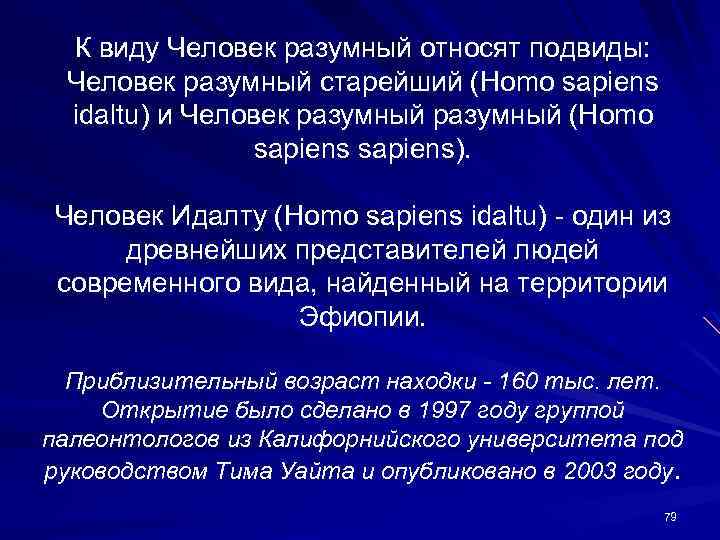 К виду Человек разумный относят подвиды: Человек разумный старейший (Homo sapiens idaltu) и Человек разумный разумный (Homo sapiens sapiens).

Человек Идалту (Homo sapiens idaltu) - один из древнейших представителей людей современного вида, найденный на территории Эфиопии.

Приблизительный возраст находки - 160 тыс. лет. Открытие было сделано в 1997 году группой палеонтологов из Калифорнийского университета под руководством Тима Уайта и опубликовано в 2003 году.

79